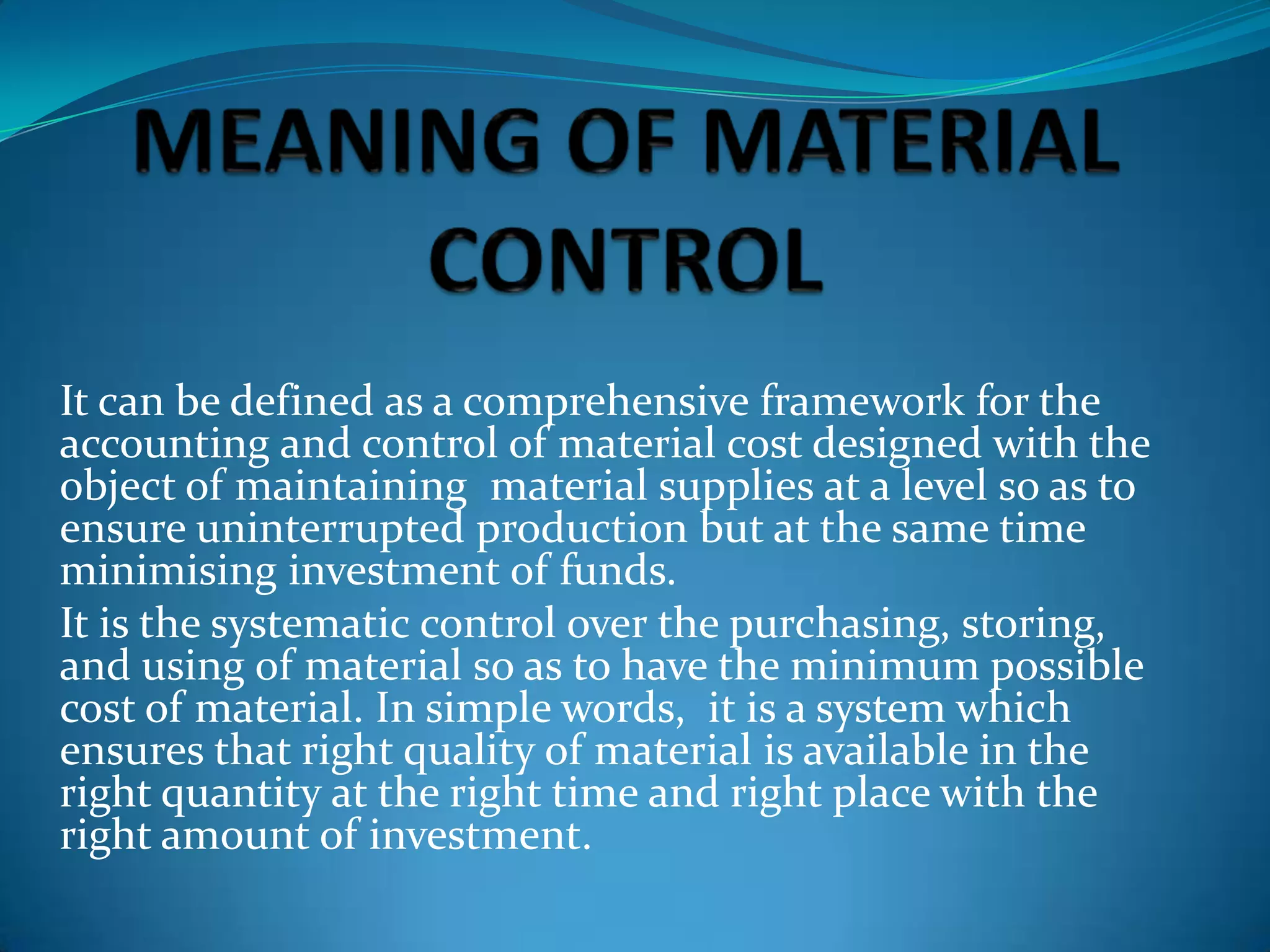 MEANING OF MATERIAL CONTROL

It can be defined as a comprehensive framework for the accounting and control of material cost designed with the object of maintaining  material supplies at a level so as to ensure uninterrupted production but at the same time minimising investment of funds.

It is the systematic control over the purchasing, storing, and using of material so as to have the minimum possible cost of material. In simple words,  it is a system which ensures that right quality of material is available in the right quantity at the right time and right place with the right amount of investment.